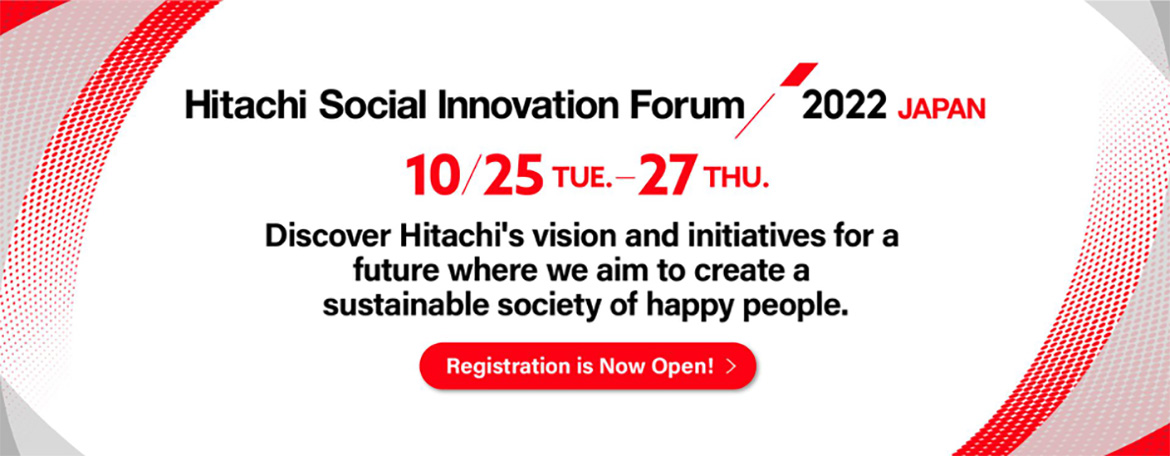 Hitachi Social Innovation Forum 2022 JAPAN

10/25 TUE.–27 THU.

Discover Hitachi's vision and initiatives for a future where we aim to create a sustainable society of happy people.

Registration is Now Open! >